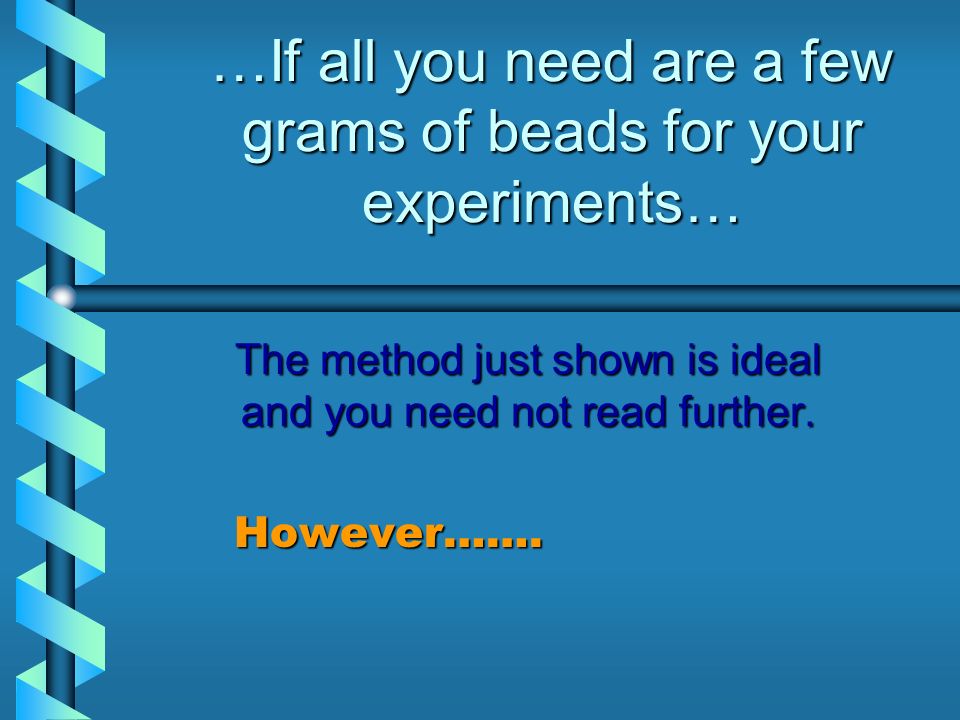 …If all you need are a few grams of beads for your experiments…

The method just shown is ideal and you need not read further.

However…….